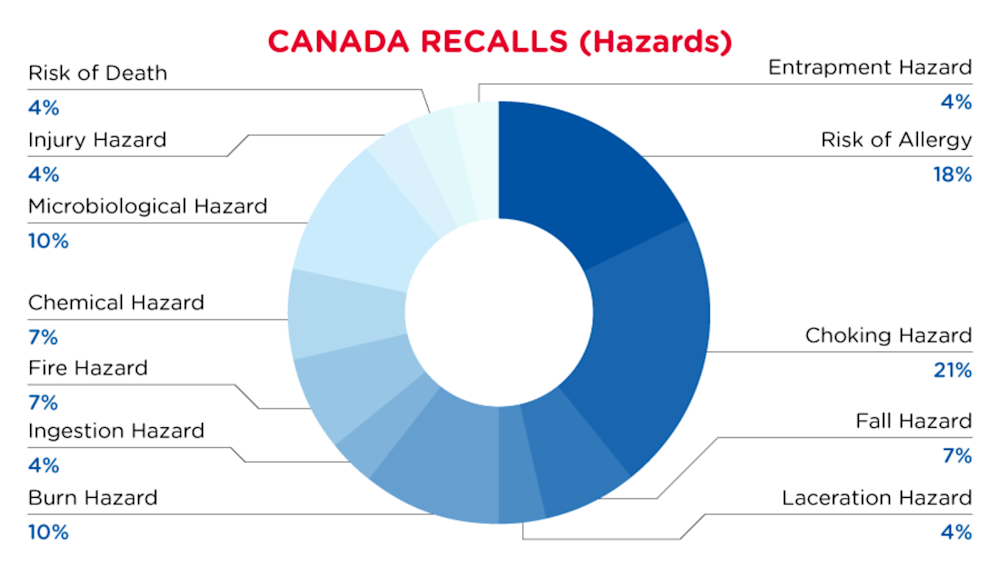 CANADA RECALLS (Hazards)

Risk of Death
4%

Injury Hazard
4%

Microbiological Hazard
10%

Chemical Hazard
7%

Fire Hazard
7%

Ingestion Hazard
4%

Burn Hazard
10%

Entrapment Hazard
4%

Risk of Allergy
18%

Choking Hazard
21%

Fall Hazard
7%

Laceration Hazard
4%